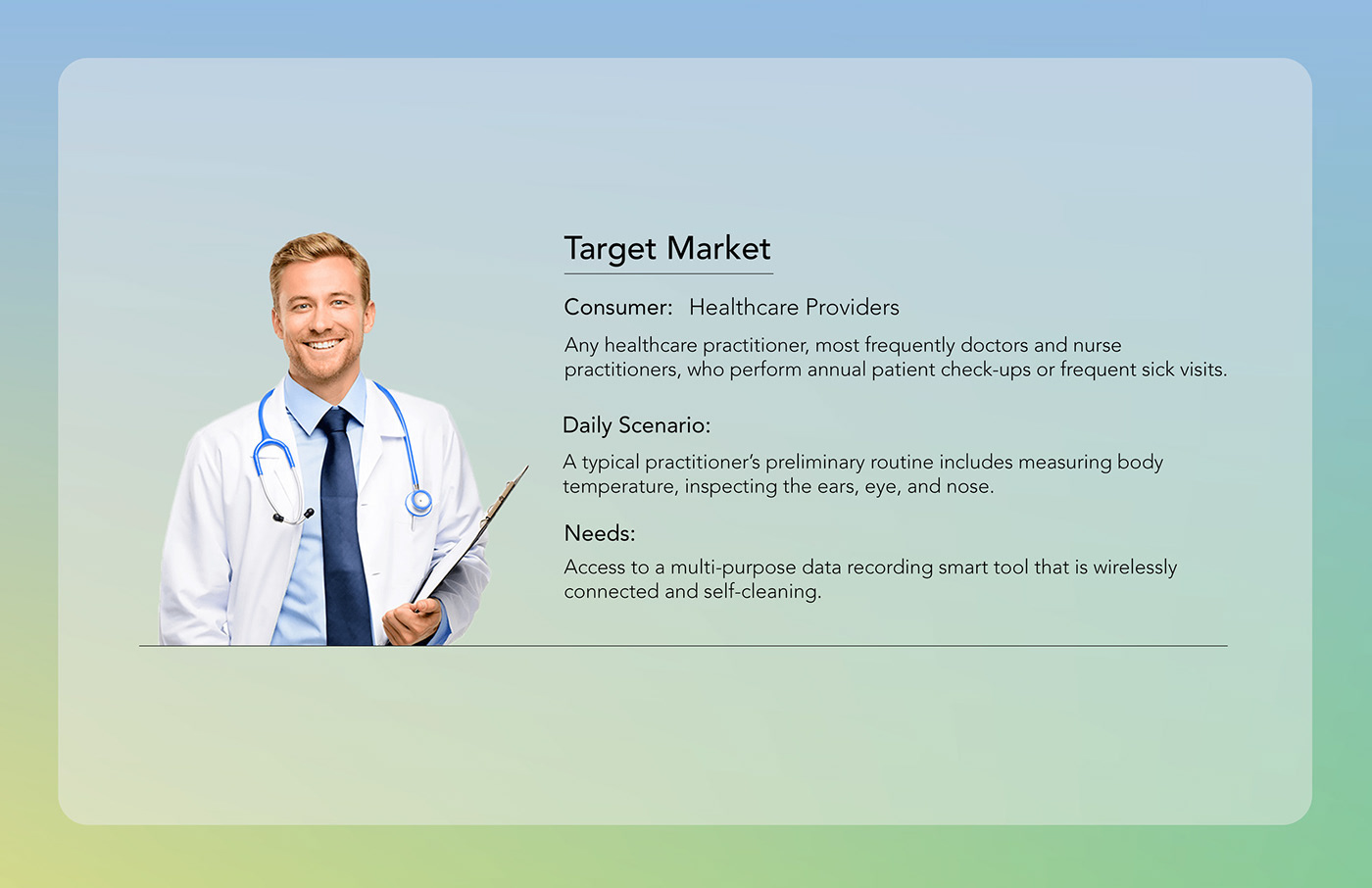 Target Market

Consumer: Healthcare Providers

Any healthcare practitioner, most frequently doctors and nurse practitioners, who perform annual patient check-ups or frequent sick visits.

Daily Scenario:

A typical practitioner's preliminary routine includes measuring body temperature, inspecting the ears, eye, and nose.

Needs:

Access to a multi-purpose data recording smart tool that is wirelessly connected and self-cleaning.